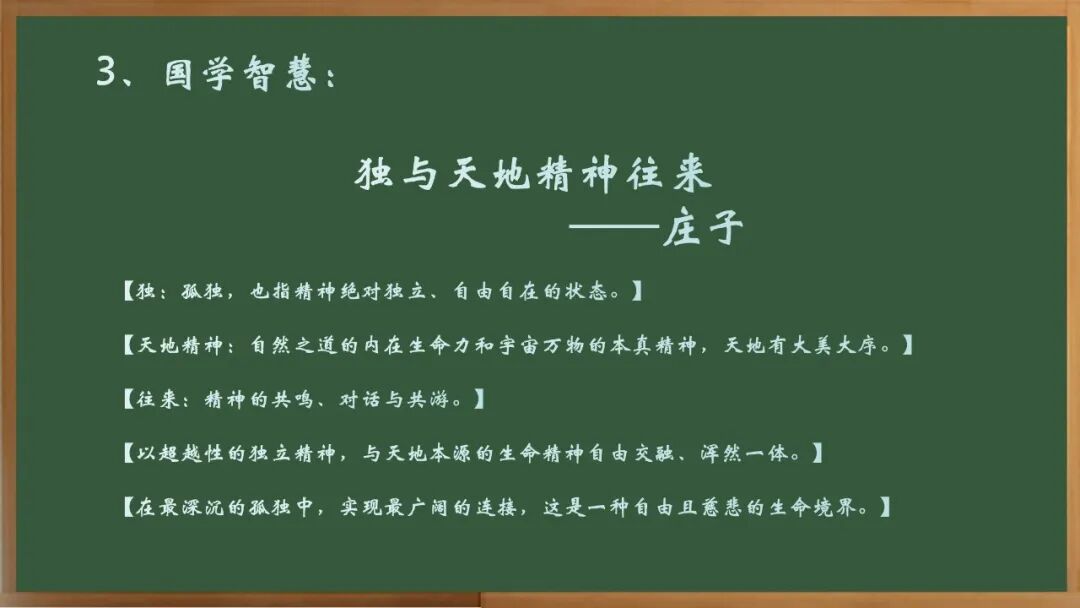 3、国学智慧：

独与天地精神往来
——庄子

【独：孤独，也指精神绝对独立、自由自在的状态。】

【天地精神：自然之道的内在生命力和宇宙万物的本真精神，天地有大美大序。】

【往来：精神的共鸣、对话与共游。】

【以超越性的独立精神，与天地本源的生命精神自由交融、浑然一体。】

【在最深沉的孤独中，实现最广阔的连接，这是一种自由且慈悲的生命境界。】